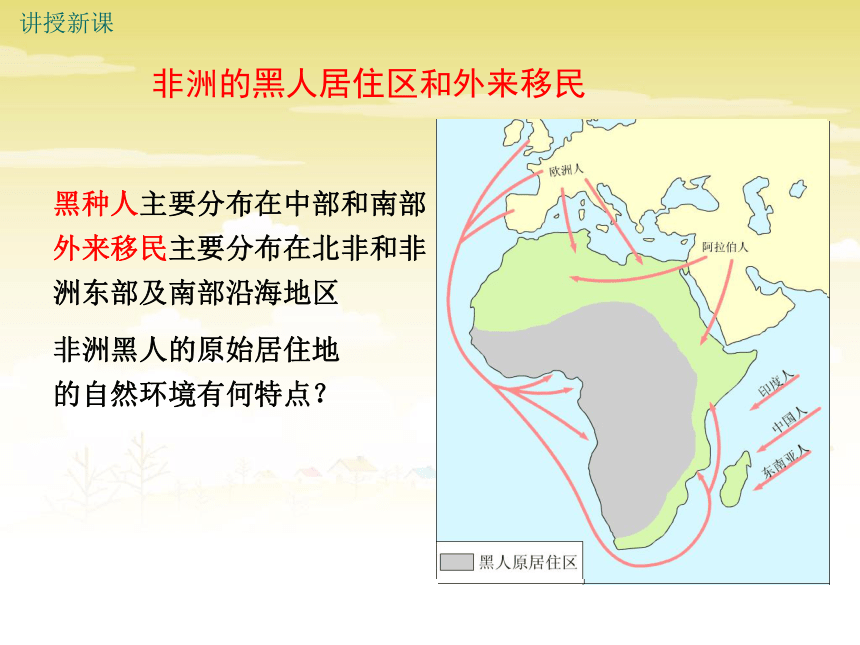 讲授新课

非洲的黑人居住区和外来移民

黑种人主要分布在中部和南部
外来移民主要分布在北非和非洲东部及南部沿海地区

非洲黑人的原始居住地的自然环境有何特点？

欧洲人

阿拉伯人

印度人

中国人

东南亚人

黑人原居住区